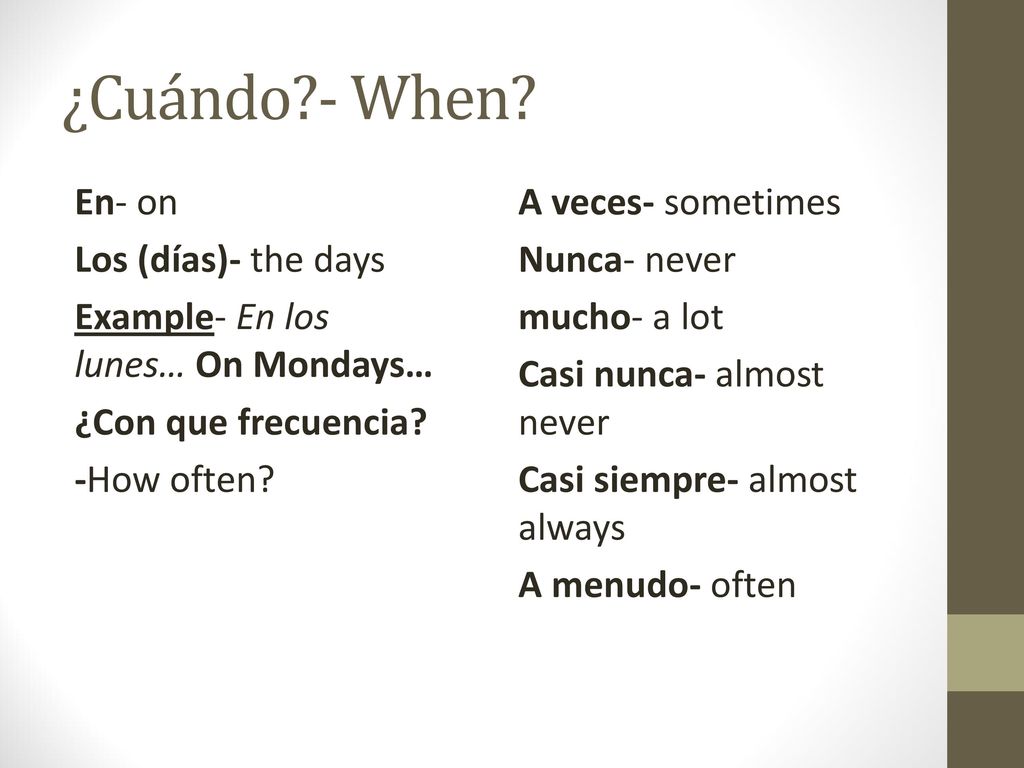 ¿Cuándo?- When?

En- on

Los (días)- the days

Example- En los lunes… On Mondays…

¿Con que frecuencia?

-How often?

A veces- sometimes

Nunca- never

mucho- a lot

Casi nunca- almost never

Casi siempre- almost always

A menudo- often